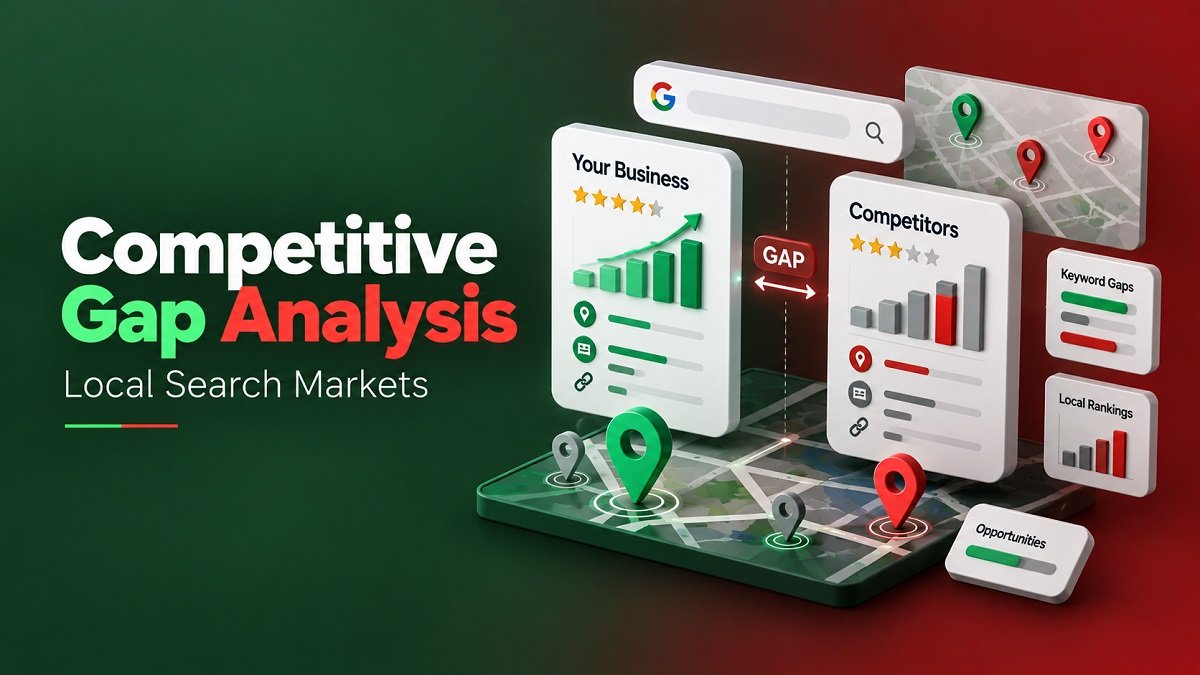 Competitive Gap Analysis
Local Search Markets

G

Your Business

GAP

Competitors

Keyword Gaps

Local Rankings

Opportunities